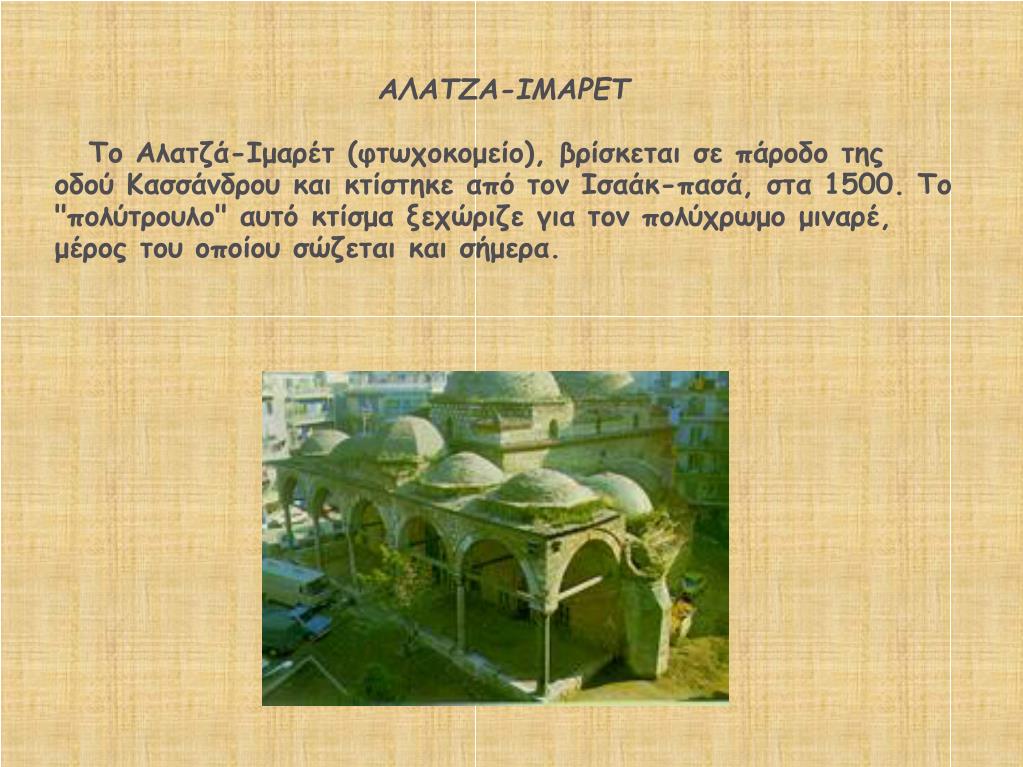 ΑΛΑΤΖΑ-ΙΜΑΡΕΤ

Το Αλατζά-Ιμαρέτ (φτωχοκομείο), βρίσκεται σε πάροδο της οδού Κασσάνδρου και κτίστηκε από τον Ισαάκ-πασά, στα 1500. Το "πολύτρουλο" αυτό κτίσμα ξεχώριζε για τον πολύχρωμο μιναρέ, μέρος του οποίου σώζεται και σήμερα.